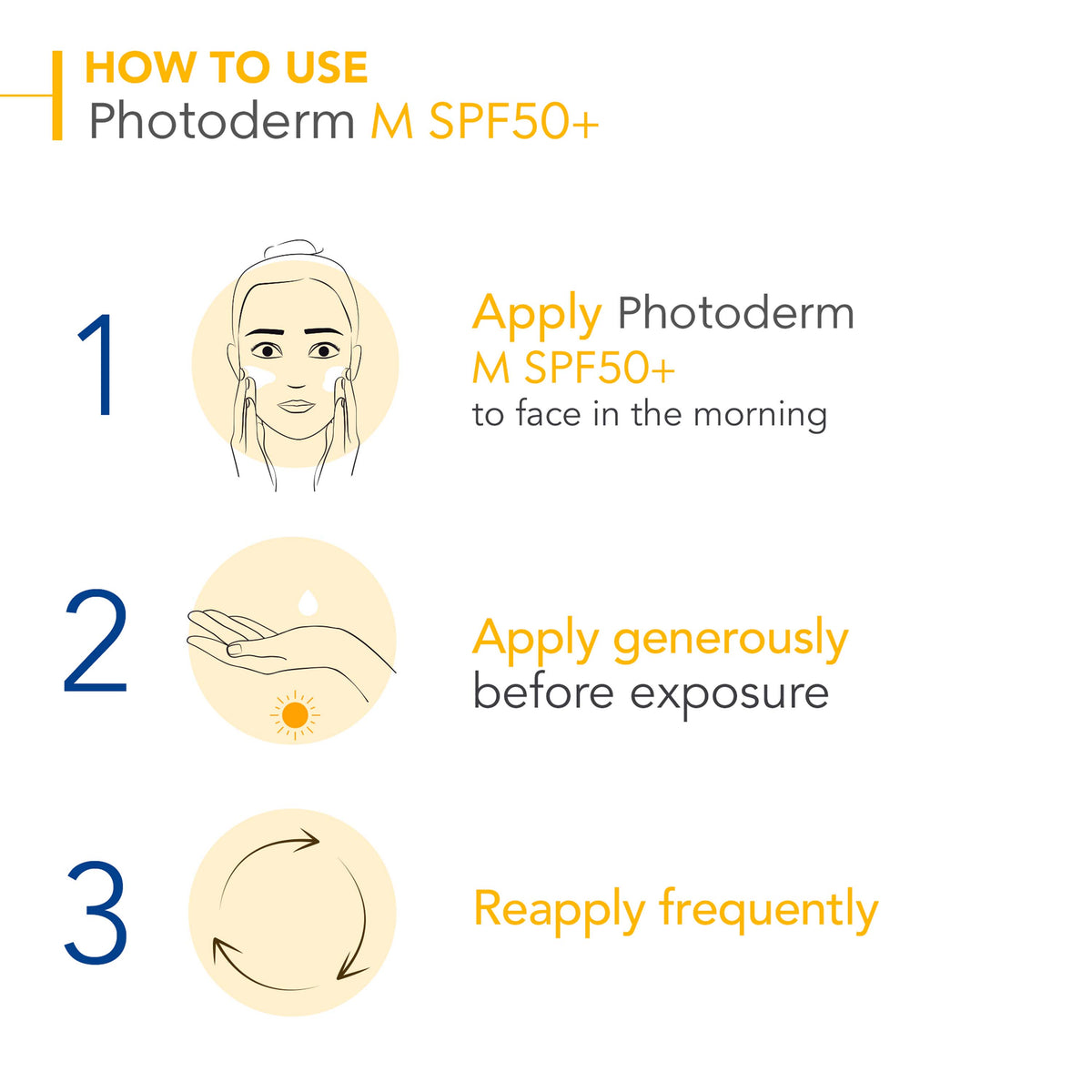 HOW TO USE
Photoderm M SPF50+

1

Apply Photoderm M SPF50+ to face in the morning

2

Apply generously before exposure

3

Reapply frequently